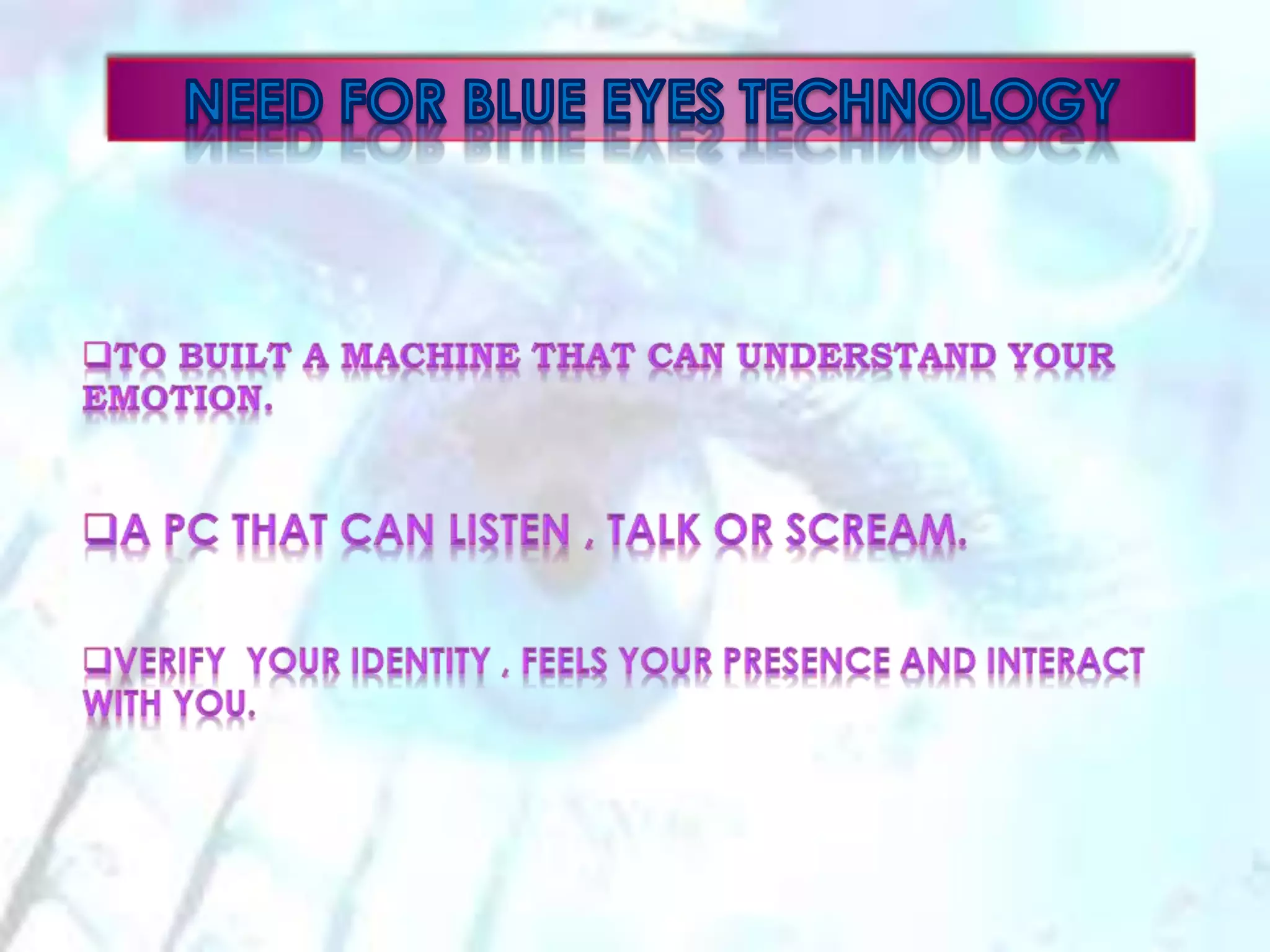 NEED FOR BLUE EYES TECHNOLOGY

❑TO BUILT A MACHINE THAT CAN UNDERSTAND YOUR EMOTION.

❑A PC THAT CAN LISTEN , TALK OR SCREAM.

❑VERIFY YOUR IDENTITY , FEELS YOUR PRESENCE AND INTERACT WITH YOU.